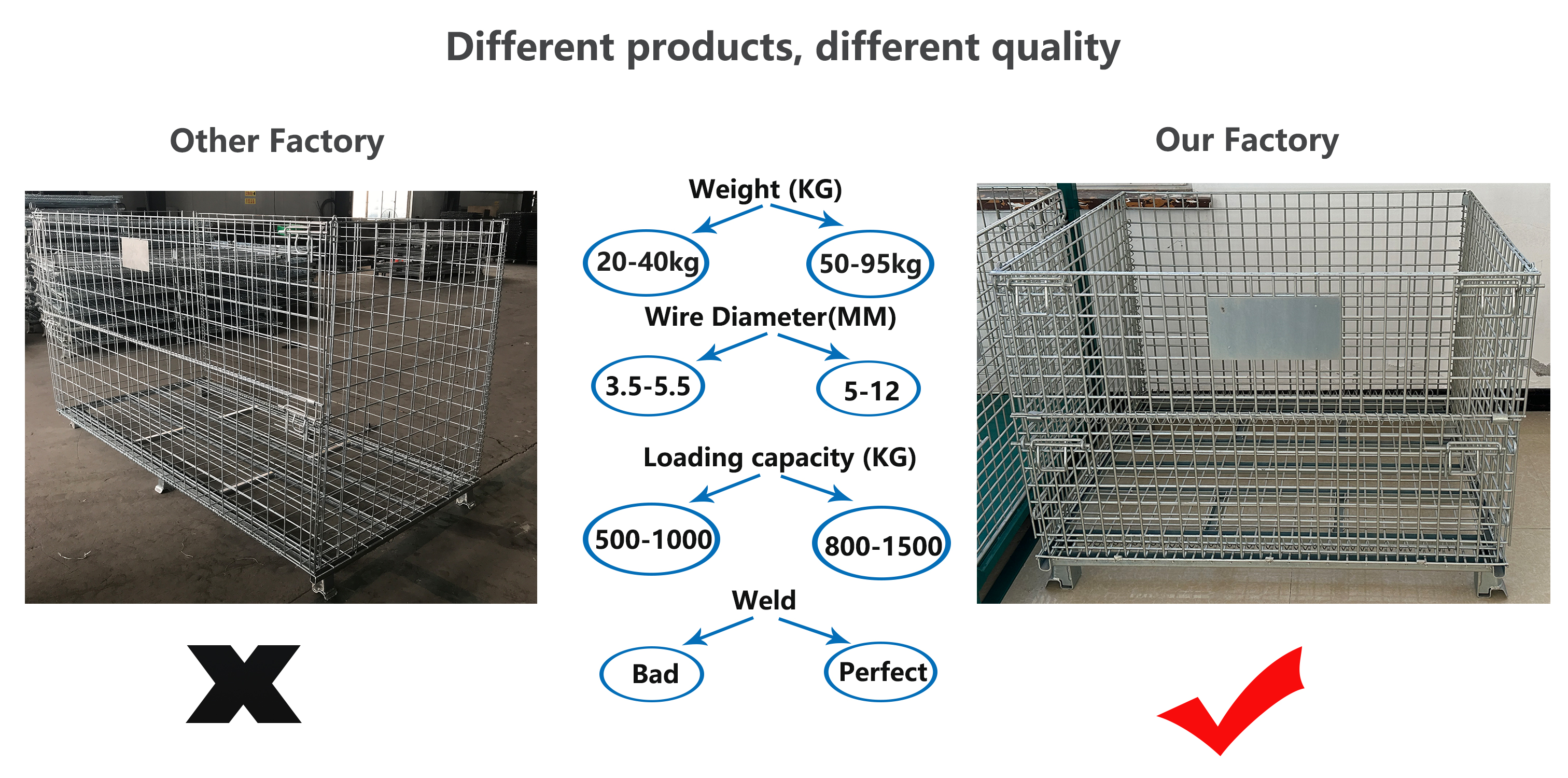 Different products, different quality

Other Factory

Our Factory

Weight (KG)

20-40kg

50-95kg

Wire Diameter(MM)

3.5-5.5

5-12

Loading capacity (KG)

500-1000

800-1500

Weld

Bad

Perfect